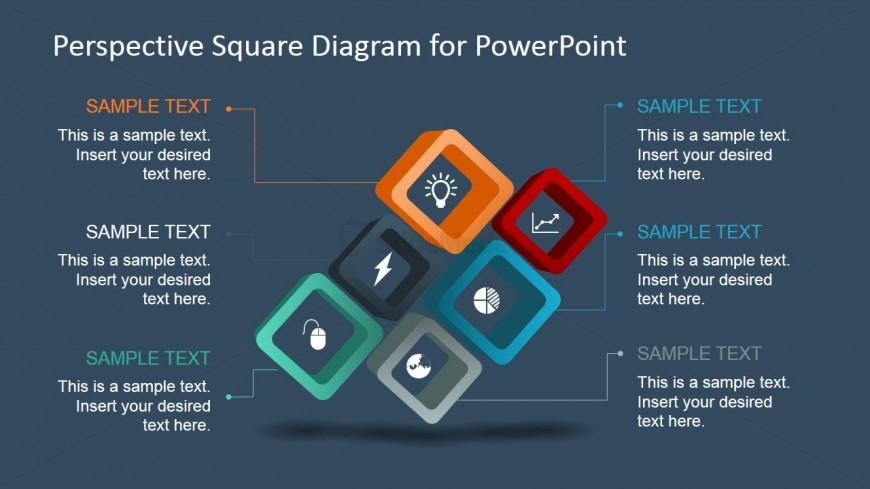 Perspective Square Diagram for PowerPoint

SAMPLE TEXT

This is a sample text. Insert your desired text here.

SAMPLE TEXT

This is a sample text. Insert your desired text here.

SAMPLE TEXT

This is a sample text. Insert your desired text here.

SAMPLE TEXT

This is a sample text. Insert your desired text here.

SAMPLE TEXT

This is a sample text. Insert your desired text here.

SAMPLE TEXT

This is a sample text. Insert your desired text here.